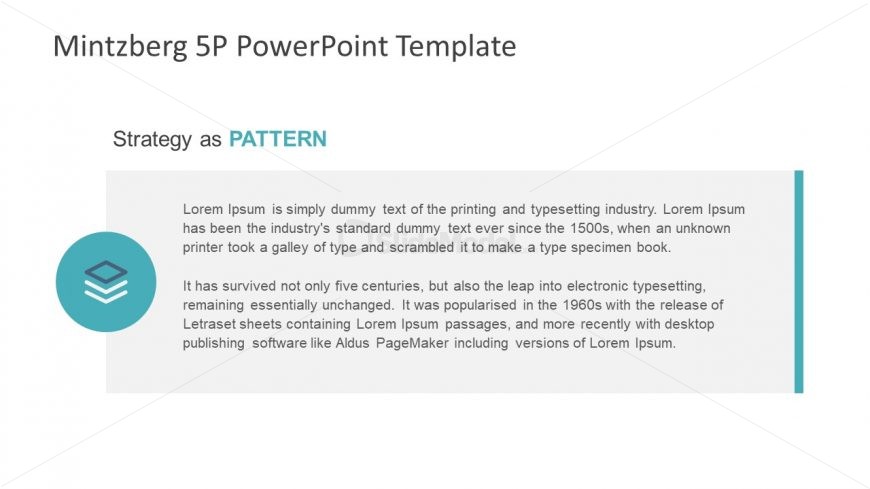 Mintzberg 5P PowerPoint Template

Strategy as PATTERN

Lorem Ipsum is simply dummy text of the printing and typesetting industry. Lorem Ipsum has been the industry's standard dummy text ever since the 1500s, when an unknown printer took a galley of type and scrambled it to make a type specimen book.

It has survived not only five centuries, but also the leap into electronic typesetting, remaining essentially unchanged. It was popularised in the 1960s with the release of Letraset sheets containing Lorem Ipsum passages, and more recently with desktop publishing software like Aldus PageMaker including versions of Lorem Ipsum.